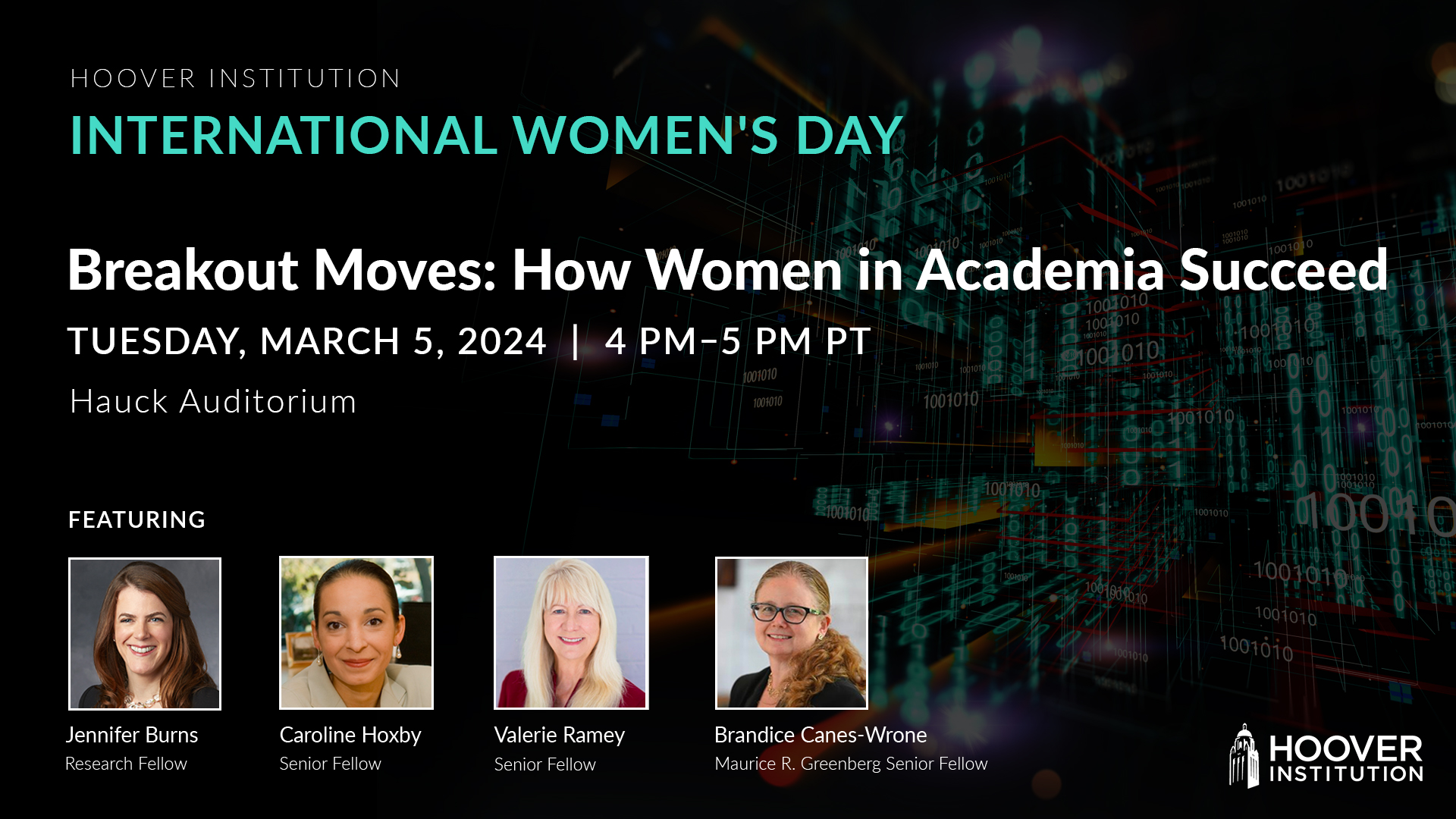 HOOVER INSTITUTION
INTERNATIONAL WOMEN'S DAY

Breakout Moves: How Women in Academia Succeed

TUESDAY, MARCH 5, 2024 | 4 PM–5 PM PT

Hauck Auditorium

FEATURING

Jennifer Burns
Research Fellow

Caroline Hoxby
Senior Fellow

Valerie Ramey
Senior Fellow

Brandice Canes-Wrone
Maurice R. Greenberg Senior Fellow

HOOVER INSTITUTION